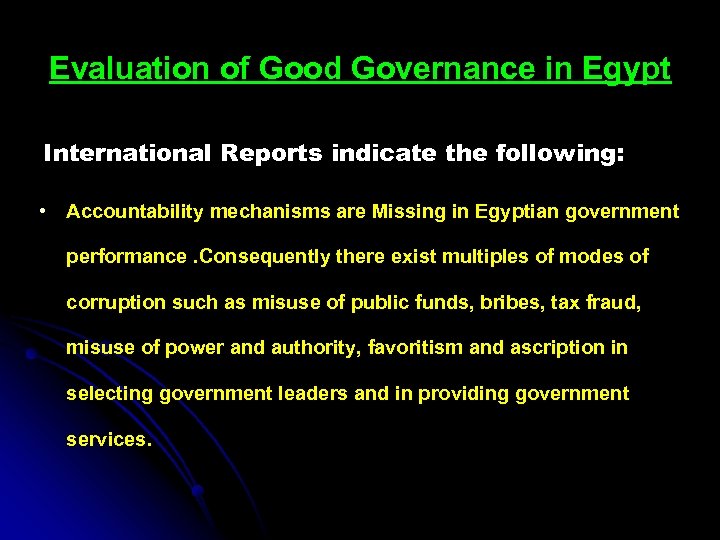 Evaluation of Good Governance in Egypt

International Reports indicate the following:

• Accountability mechanisms are Missing in Egyptian government performance .Consequently there exist multiples of modes of corruption such as misuse of public funds, bribes, tax fraud, misuse of power and authority, favoritism and ascription in selecting government leaders and in providing government services.